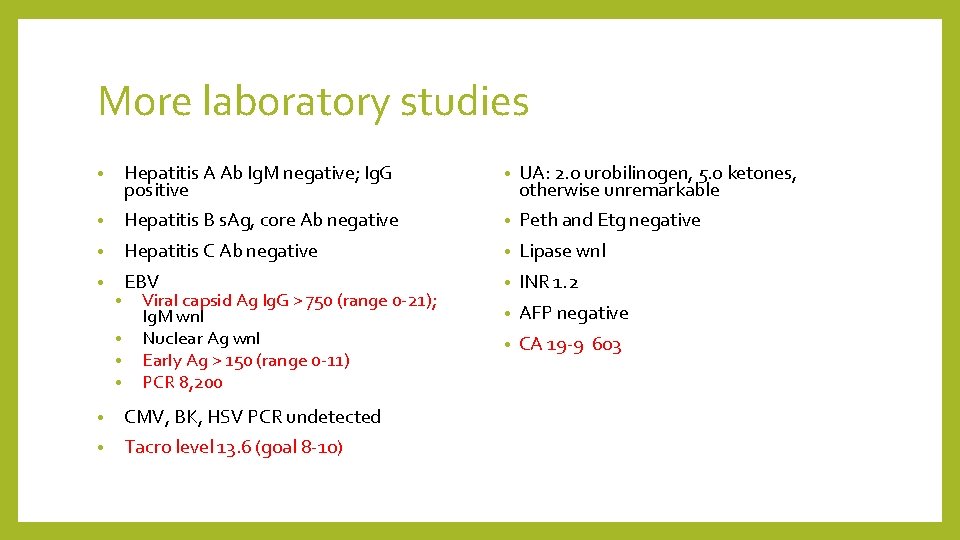 More laboratory studies

• Hepatitis A Ab IgM negative; IgG positive
• Hepatitis B sAg, core Ab negative
• Hepatitis C Ab negative
• EBV
  • Viral capsid Ag IgG > 750 (range 0-21); IgM wnl
  • Nuclear Ag wnl
  • Early Ag > 150 (range 0-11)
  • PCR 8,200
• CMV, BK, HSV PCR undetected
• Tacro level 13.6 (goal 8-10)

• UA: 2.0 urobilinogen, 5.0 ketones, otherwise unremarkable
• Peth and Etg negative
• Lipase wnl
• INR 1.2
• AFP negative
• CA 19-9 603